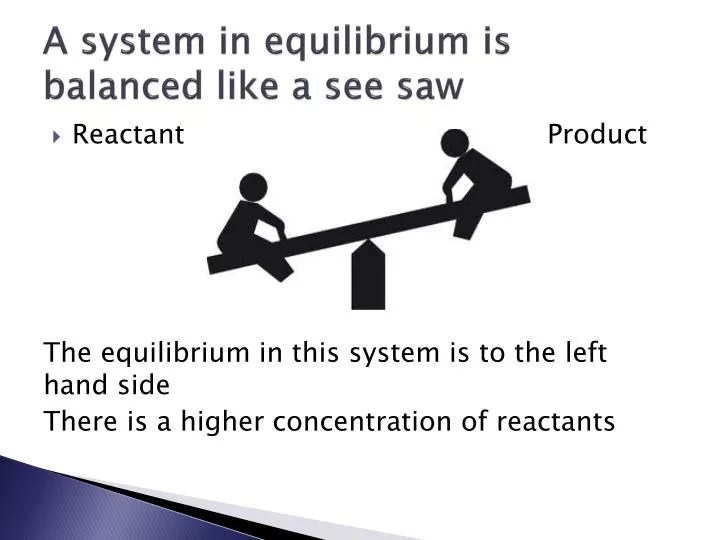 A system in equilibrium is balanced like a see saw

Reactant Product

The equilibrium in this system is to the left hand side
There is a higher concentration of reactants